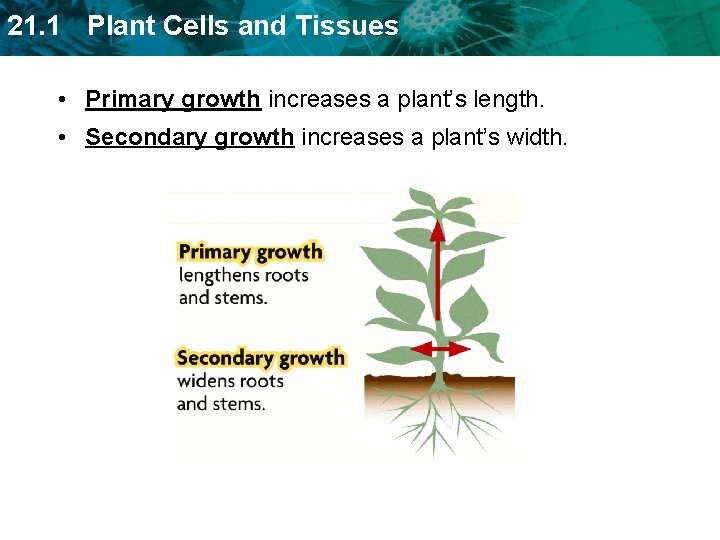 21.1 Plant Cells and Tissues

• Primary growth increases a plant's length.

• Secondary growth increases a plant's width.

Primary growth lengthens roots and stems.

Secondary growth widens roots and stems.